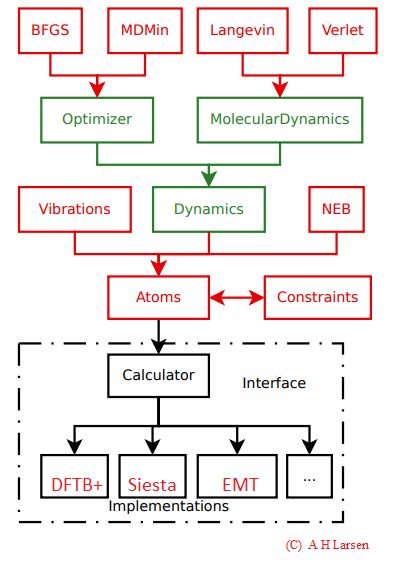 BFGS
MDMin
Langevin
Verlet
Optimizer
MolecularDynamics
Vibrations
Dynamics
NEB
Atoms
Constraints
Calculator
Interface
DFTB+
Siesta
EMT
...
Implementations
(C) A H Larsen